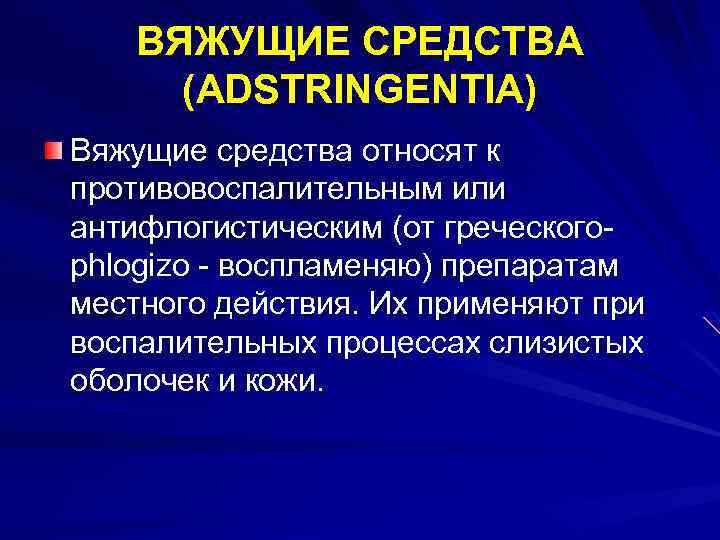 ВЯЖУЩИЕ СРЕДСТВА (ADSTRINGENTIA)

Вяжущие средства относят к противовоспалительным или антифлогистическим (от греческого- phlogizo - воспламеняю) препаратам местного действия. Их применяют при воспалительных процессах слизистых оболочек и кожи.